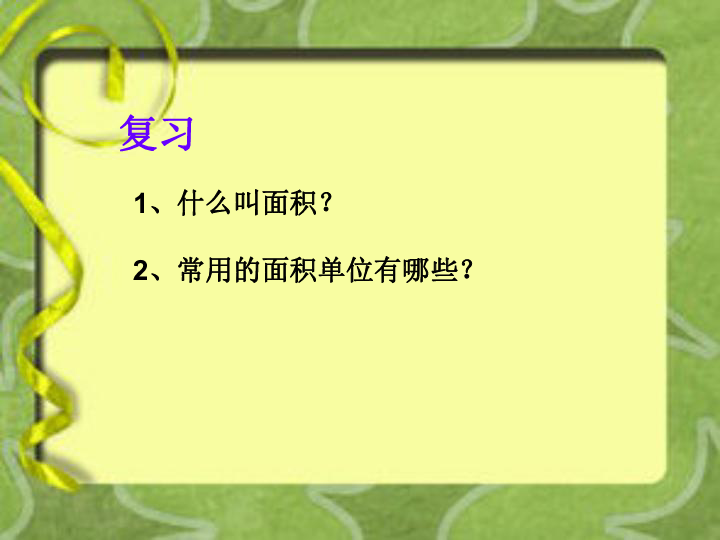 复习

1、什么叫面积？

2、常用的面积单位有哪些?